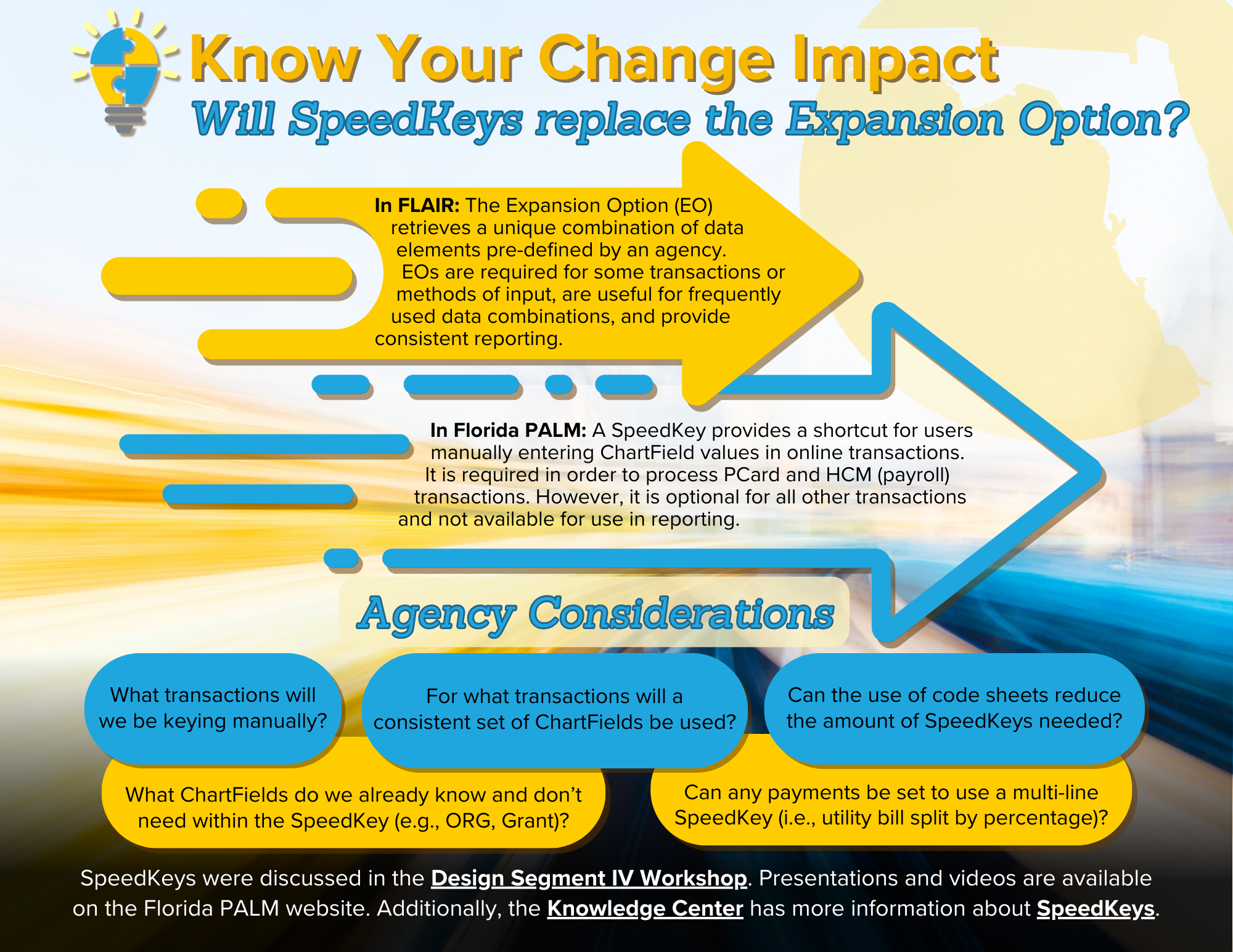 Know Your Change Impact
Will SpeedKeys replace the Expansion Option?

In FLAIR: The Expansion Option (EO) retrieves a unique combination of data elements pre-defined by an agency. EOs are required for some transactions or methods of input, are useful for frequently used data combinations, and provide consistent reporting.

In Florida PALM: A SpeedKey provides a shortcut for users manually entering ChartField values in online transactions. It is required in order to process PCard and HCM (payroll) transactions. However, it is optional for all other transactions and not available for use in reporting.

Agency Considerations

What transactions will we be keying manually?

For what transactions will a consistent set of ChartFields be used?

Can the use of code sheets reduce the amount of SpeedKeys needed?

What ChartFields do we already know and don't need within the SpeedKey (e.g., ORG, Grant)?

Can any payments be set to use a multi-line SpeedKey (i.e., utility bill split by percentage)?

SpeedKeys were discussed in the Design Segment IV Workshop. Presentations and videos are available on the Florida PALM website. Additionally, the Knowledge Center has more information about SpeedKeys.